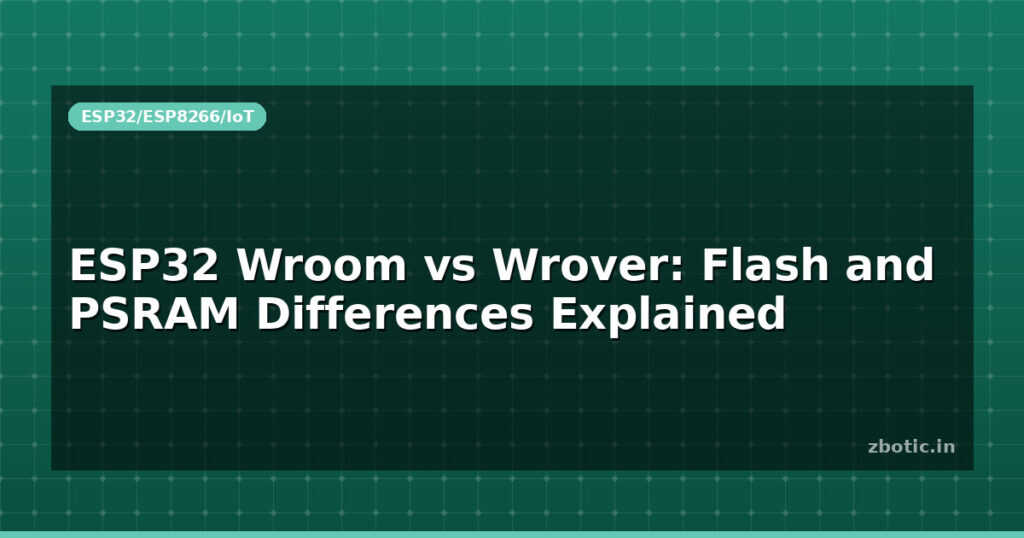 ESP32/ESP8266/IoT

ESP32 Wroom vs Wrover: Flash and PSRAM Differences Explained

zbotic.in